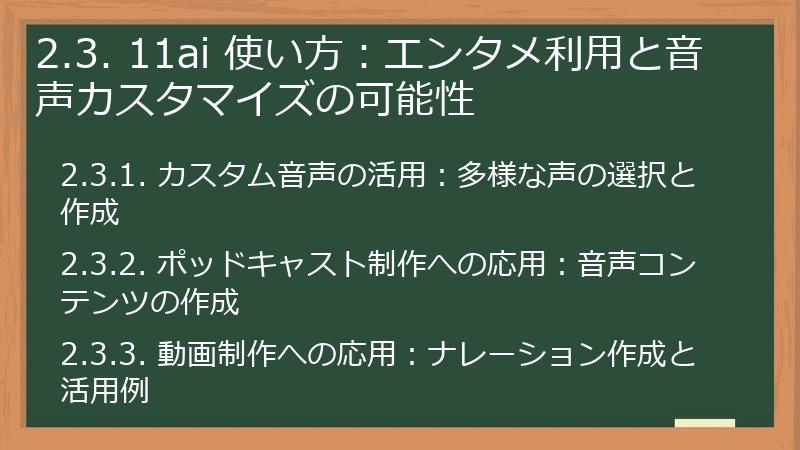 2.3. 11ai 使い方：エンタメ利用と音声カスタマイズの可能性

2.3.1. カスタム音声の活用：多様な声の選択と作成

2.3.2. ポッドキャスト制作への応用：音声コンテンツの作成

2.3.3. 動画制作への応用：ナレーション作成と活用例